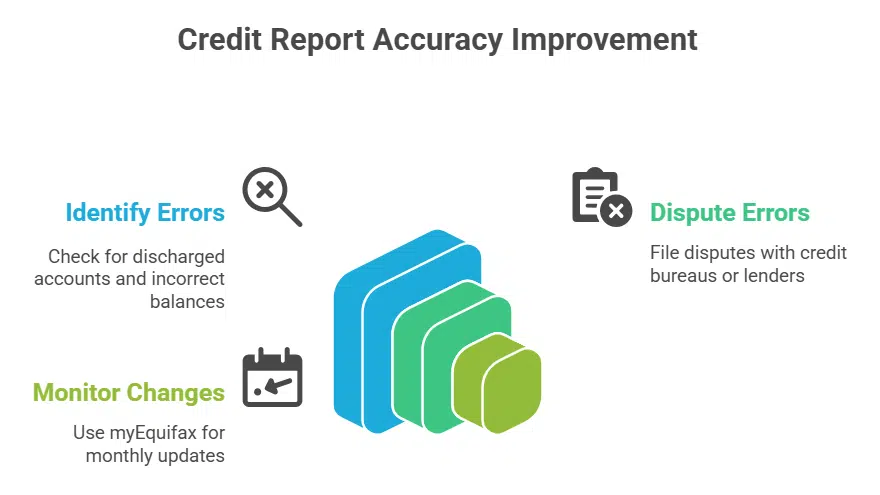 Credit Report Accuracy Improvement

Identify Errors

Check for discharged accounts and incorrect balances

Dispute Errors

File disputes with credit bureaus or lenders

Monitor Changes

Use myEquifax for monthly updates